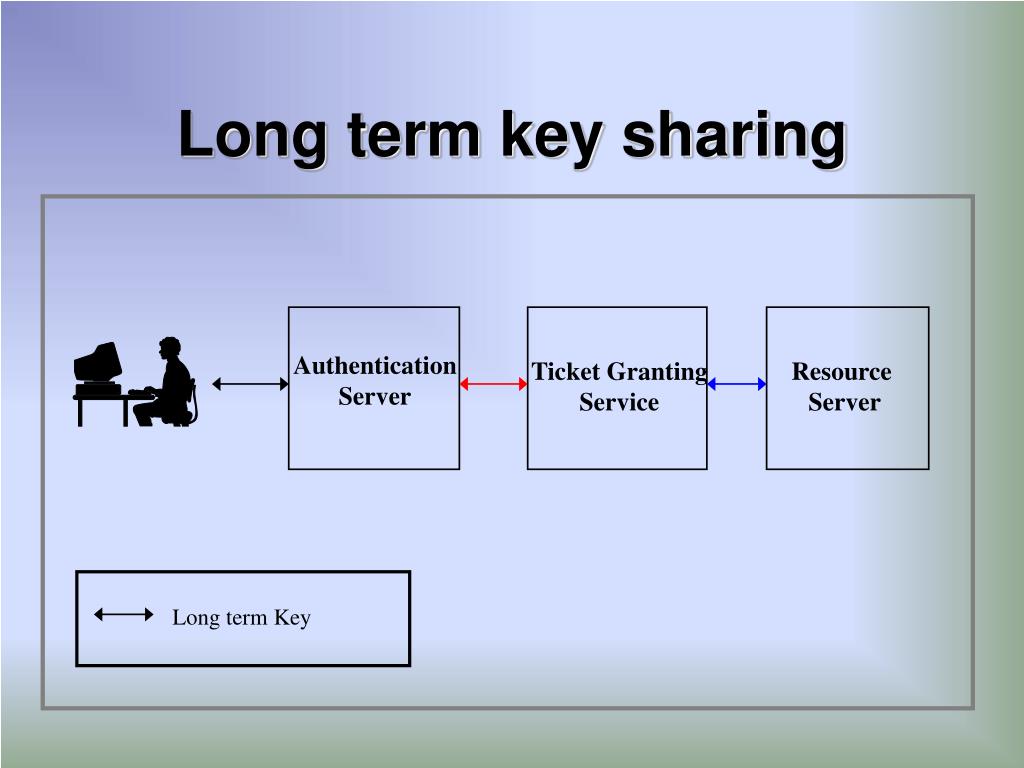 Long term key sharing

Authentication Server

Ticket Granting Service

Resource Server

Long term Key